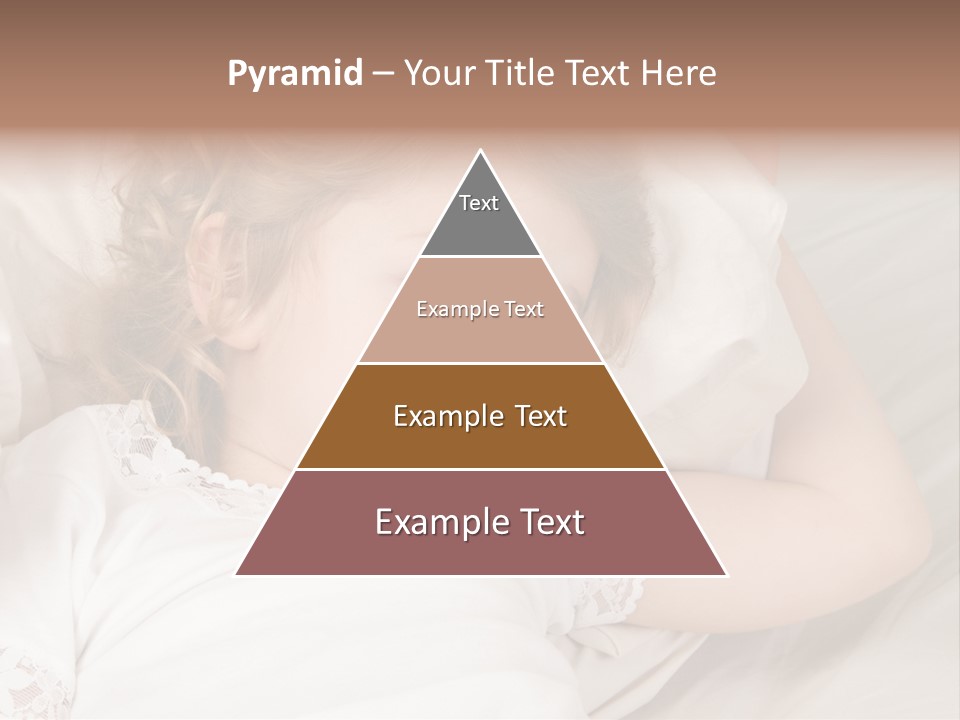 Pyramid – Your Title Text Here

Text

Example Text

Example Text

Example Text